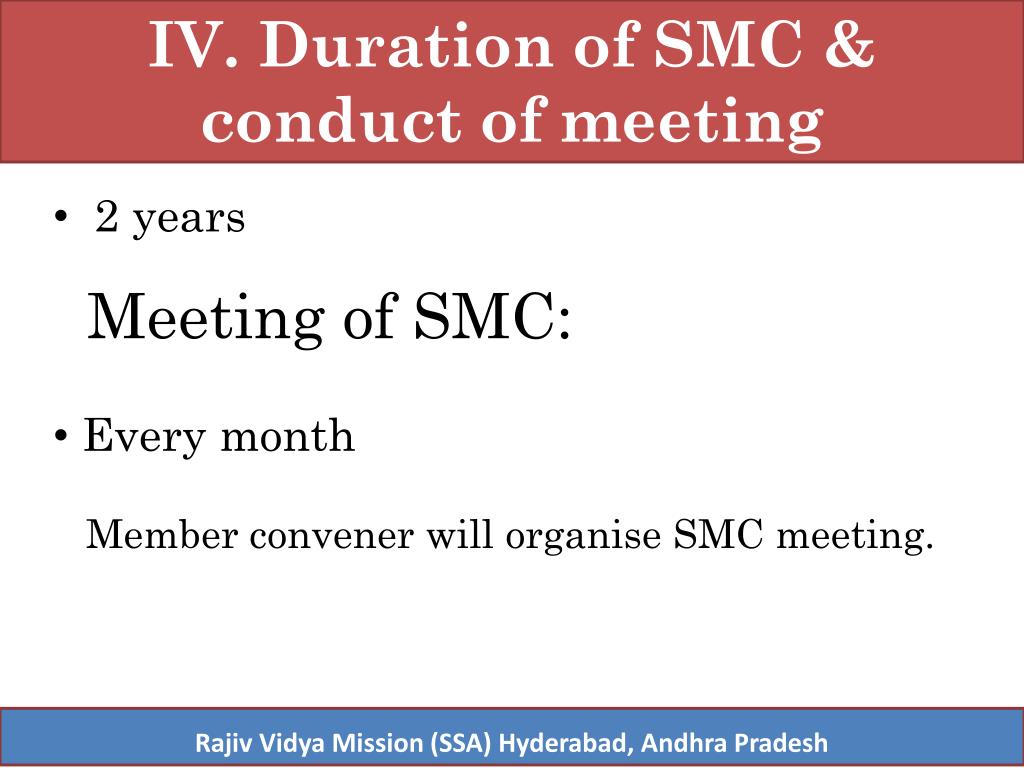 IV. Duration of SMC & conduct of meeting

• 2 years

Meeting of SMC:

• Every month

Member convener will organise SMC meeting.

Rajiv Vidya Mission (SSA) Hyderabad, Andhra Pradesh